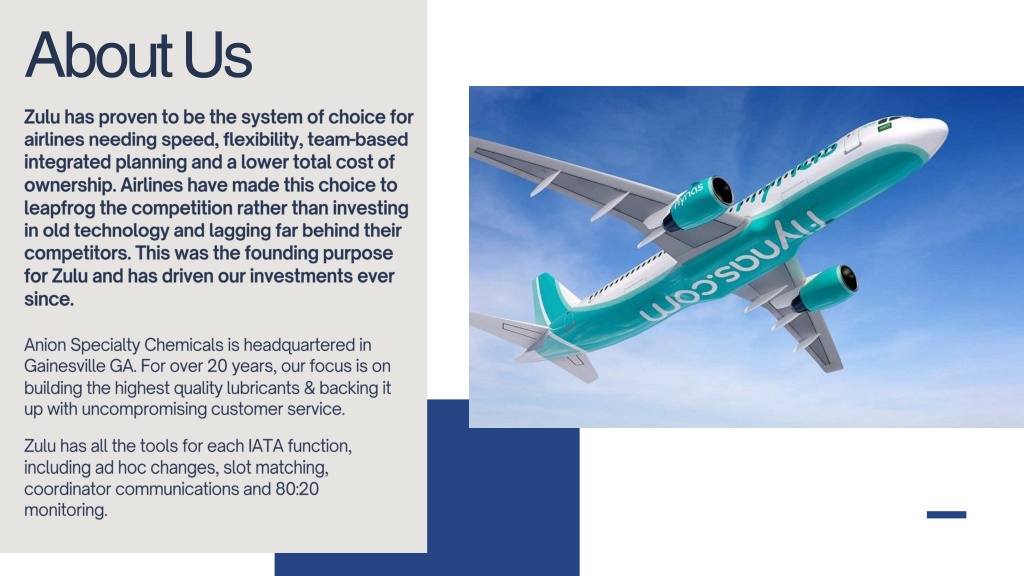 About Us

Zulu has proven to be the system of choice for airlines needing speed, flexibility, team-based integrated planning and a lower total cost of ownership. Airlines have made this choice to leapfrog the competition rather than investing in old technology and lagging far behind their competitors. This was the founding purpose for Zulu and has driven our investments ever since.

Anion Specialty Chemicals is headquartered in Gainesville GA. For over 20 years, our focus is on building the highest quality lubricants & backing it up with uncompromising customer service.

Zulu has all the tools for each IATA function, including ad hoc changes, slot matching, coordinator communications and 80:20 monitoring.

flynas.com

flynas

flynas